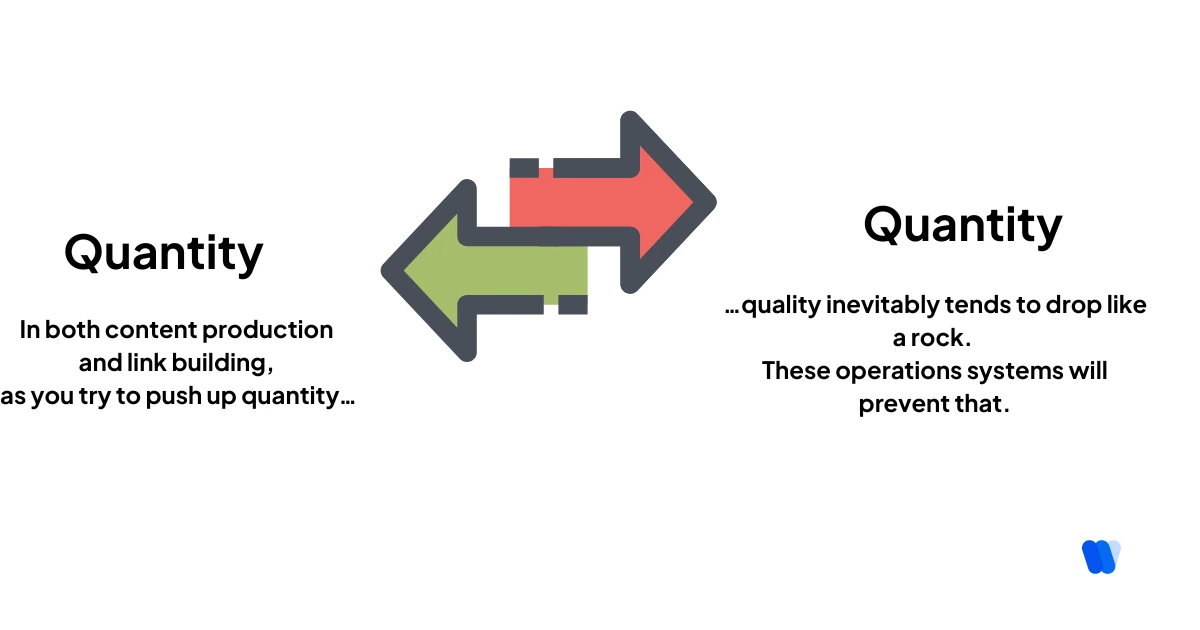 Quantity

In both content production and link building, as you try to push up quantity…

Quantity

…quality inevitably tends to drop like a rock.
These operations systems will prevent that.